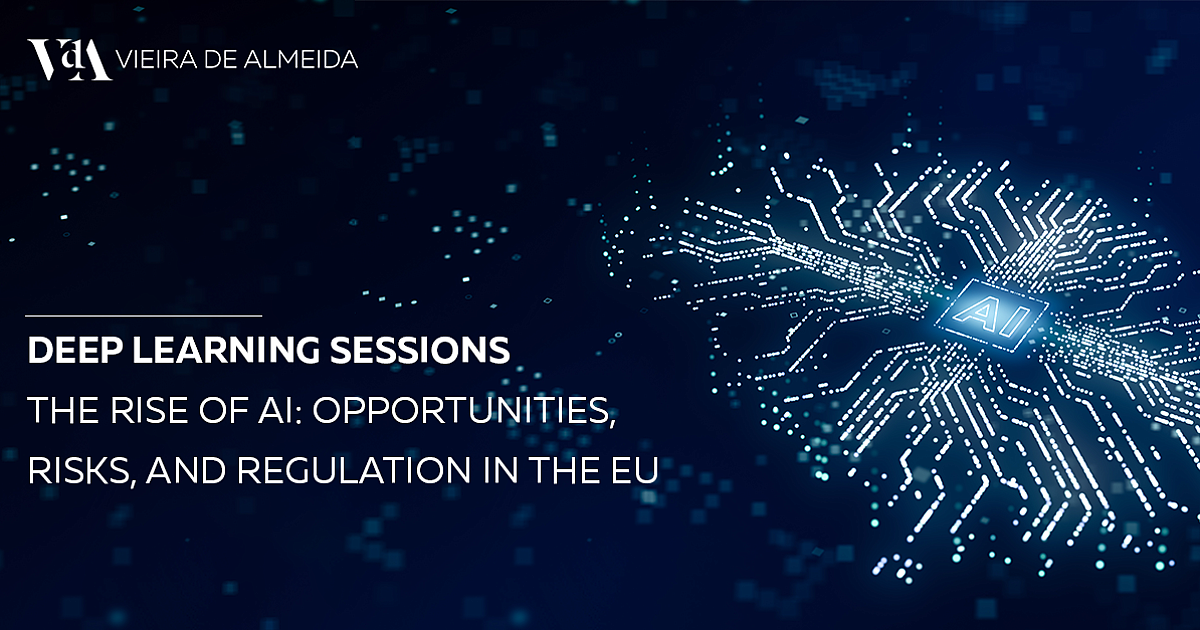 VdA VIEIRA DE ALMEIDA

DEEP LEARNING SESSIONS
THE RISE OF AI: OPPORTUNITIES, RISKS, AND REGULATION IN THE EU

AI